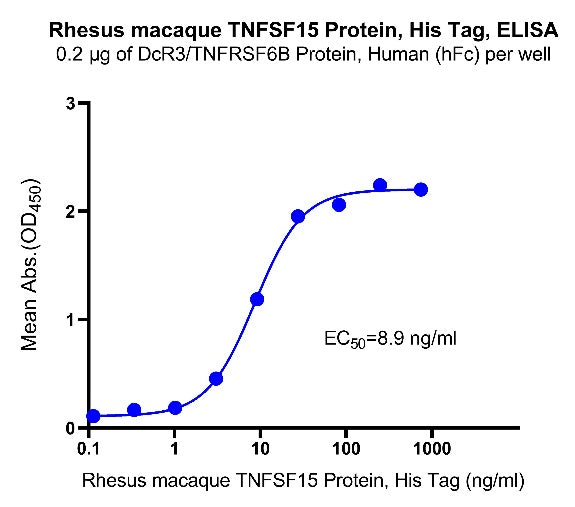 Rhesus macaque TNFSF15 Protein, His Tag, ELISA
0.2 μg of DcR3/TNFRSF6B Protein, Human (hFc) per well

Mean Abs.($OD_{450}$)

3
2
1
0

$EC_{50}$=8.9 ng/ml

0.1
1
10
100
1000

Rhesus macaque TNFSF15 Protein, His Tag (ng/ml)